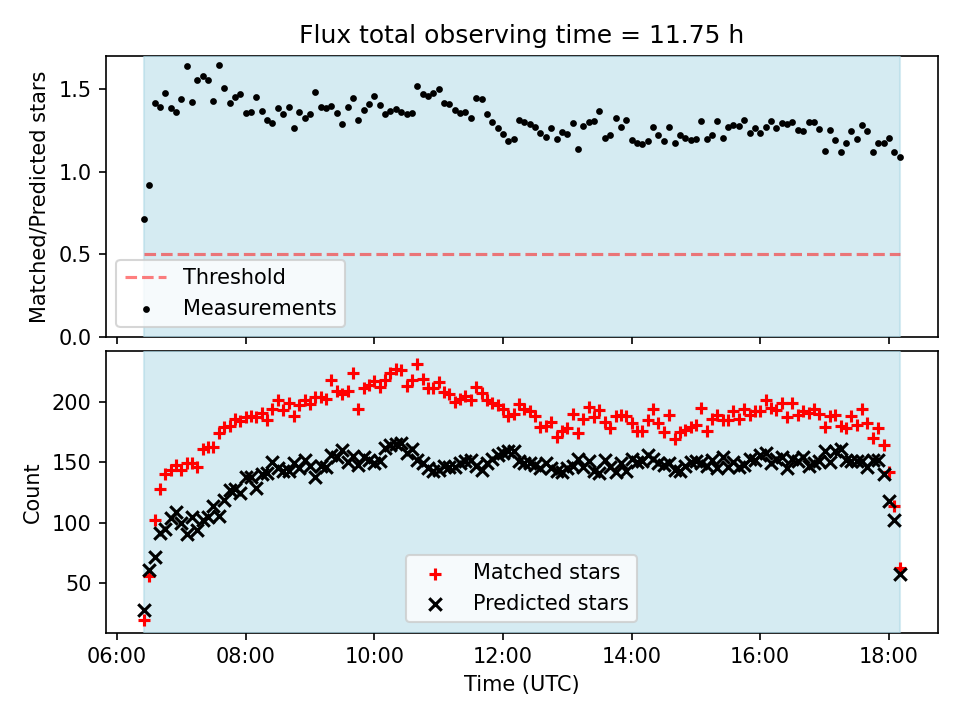 Flux total observing time = 11.75 h

Matched/Predicted stars

1.5
1.0
0.5
0.0

Threshold
Measurements

Count

200
150
100
50

Matched stars
Predicted stars

06:00 08:00 10:00 12:00 14:00 16:00 18:00
Time (UTC)